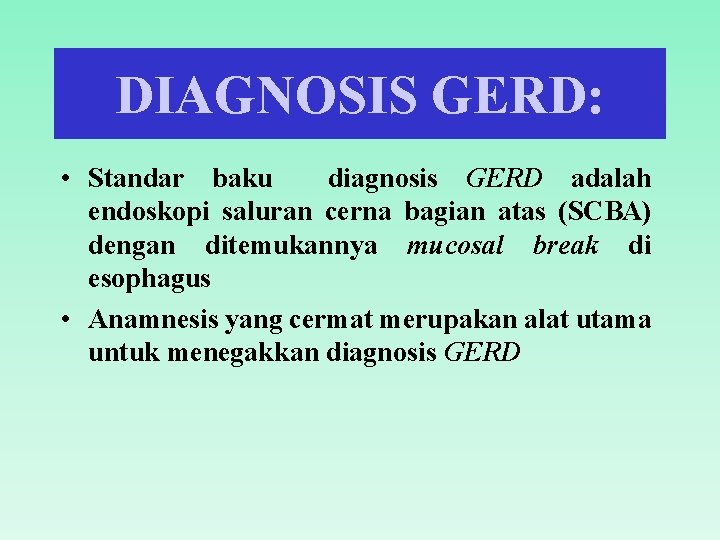 DIAGNOSIS GERD:

• Standar baku diagnosis GERD adalah endoskopi saluran cerna bagian atas (SCBA) dengan ditemukannya mucosal break di esophagus

• Anamnesis yang cermat merupakan alat utama untuk menegakkan diagnosis GERD